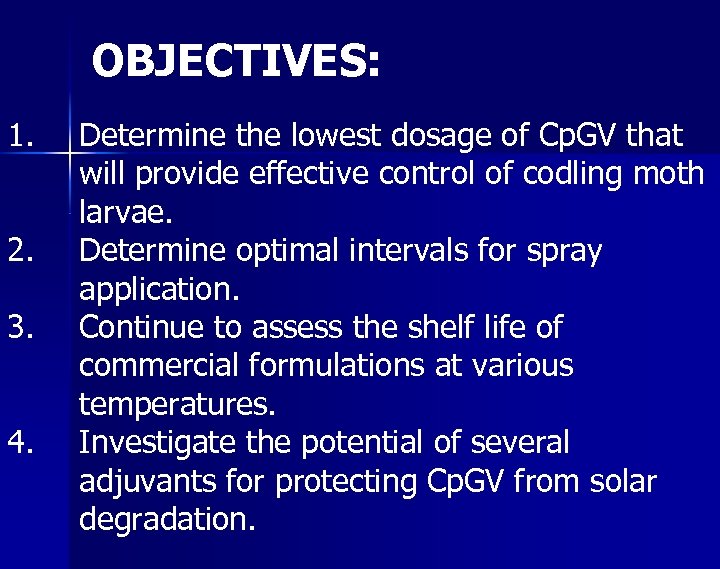 OBJECTIVES:

1. Determine the lowest dosage of CpGV that will provide effective control of codling moth larvae.
2. Determine optimal intervals for spray application.
3. Continue to assess the shelf life of commercial formulations at various temperatures.
4. Investigate the potential of several adjuvants for protecting CpGV from solar degradation.